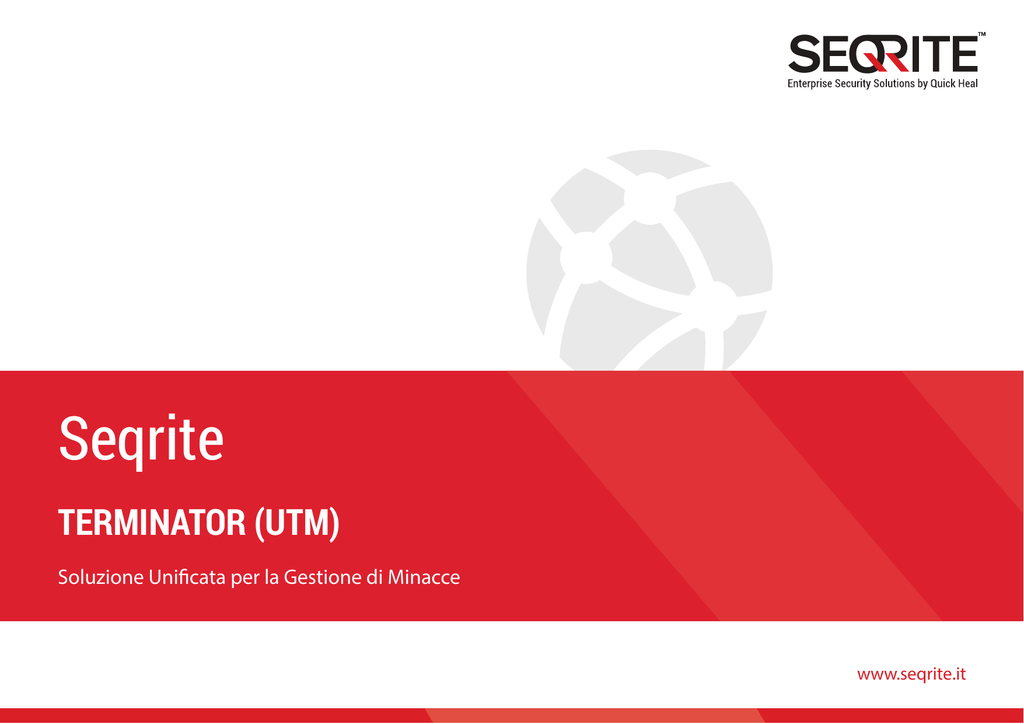 SEQRITE™
Enterprise Security Solutions by Quick Heal

Seqrite

TERMINATOR (UTM)

Soluzione Unificata per la Gestione di Minacce

www.seqrite.it